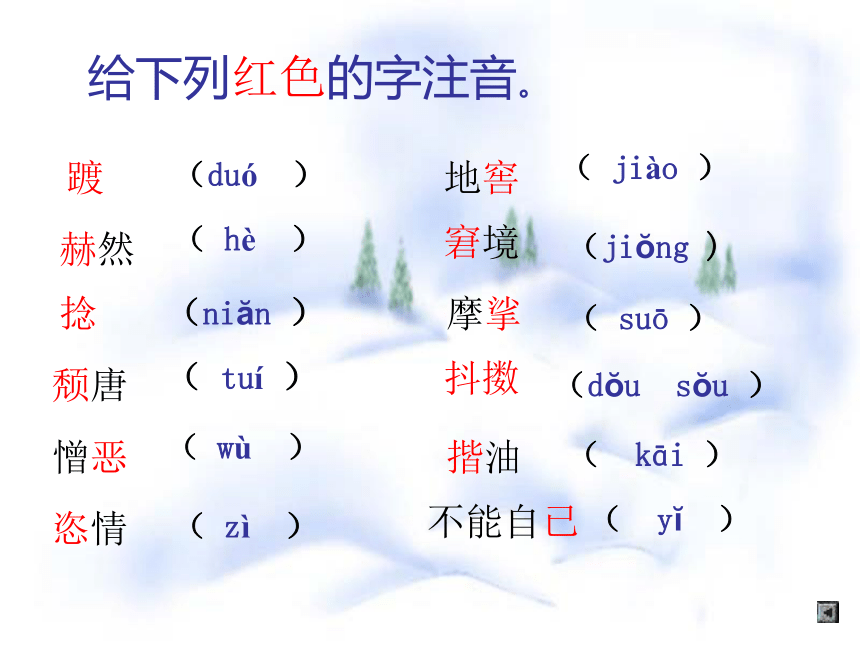 给下列红色的字注音。

踱 （duó ）
赫然 （ hè ）
捻 （niǎn ）
颓唐 （ tuí ）
憎恶 （ wù ）
恣情 （ zì ）

地窖 （ jiào ）
窘境 （jiǒng ）
摩挲 （ suō ）
抖擞 （dǒu sǒu ）
揩油 （ kāi ）
不能自已 （ yǐ ）